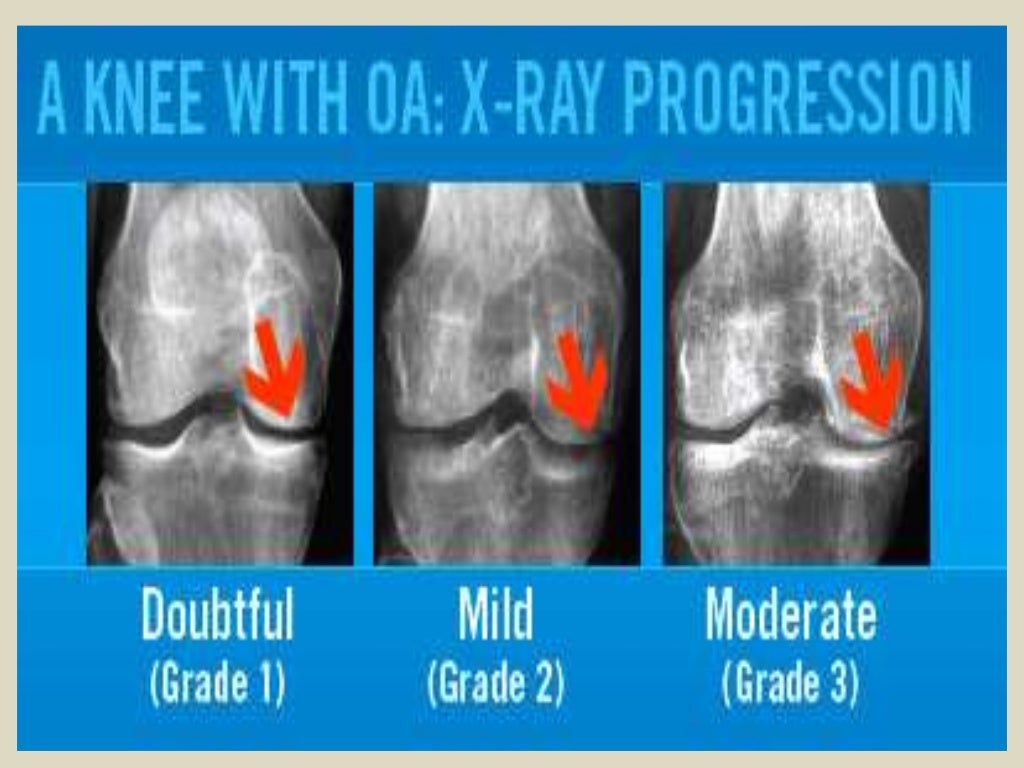 A KNEE WITH OA: X-RAY PROGRESSION

Doubtful
(Grade 1)

Mild
(Grade 2)

Moderate
(Grade 3)